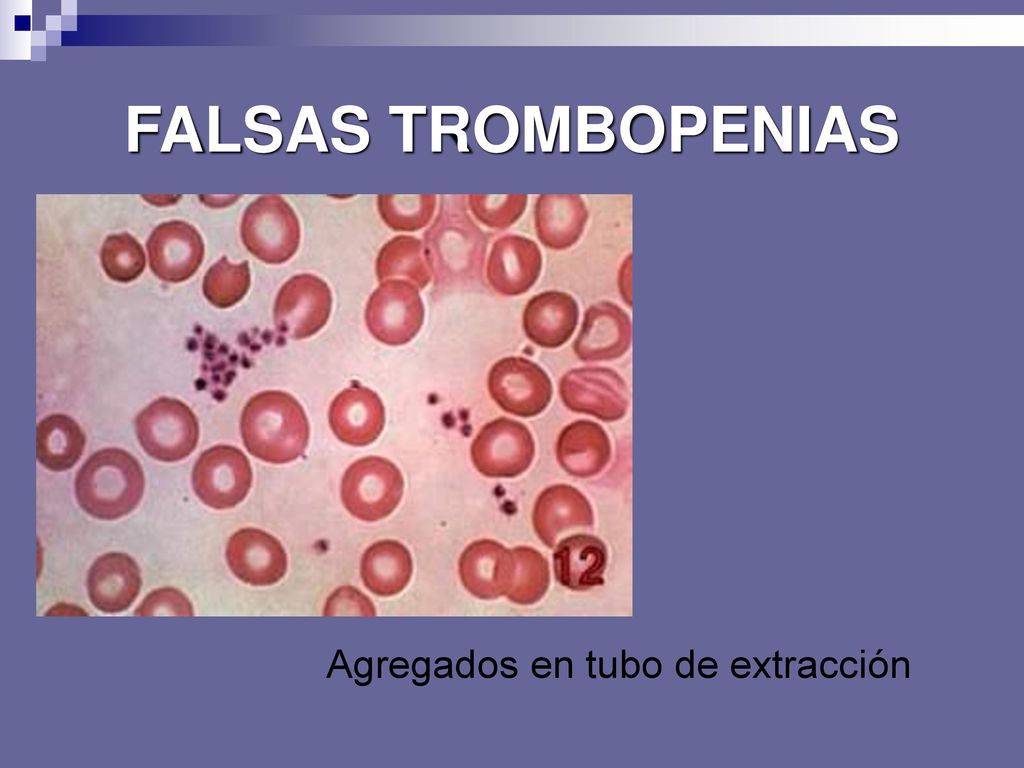 FALSAS TROMBOPENIAS

12

Agregados en tubo de extracción